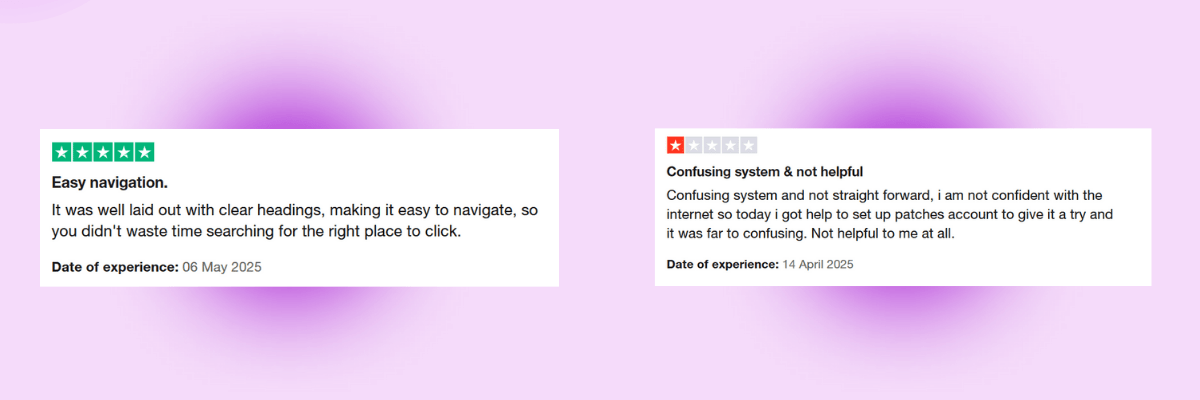 Easy navigation.

It was well laid out with clear headings, making it easy to navigate, so you didn't waste time searching for the right place to click.

Date of experience: 06 May 2025

Confusing system & not helpful

Confusing system and not straight forward, i am not confident with the internet so today i got help to set up patches account to give it a try and it was far to confusing. Not helpful to me at all.

Date of experience: 14 April 2025